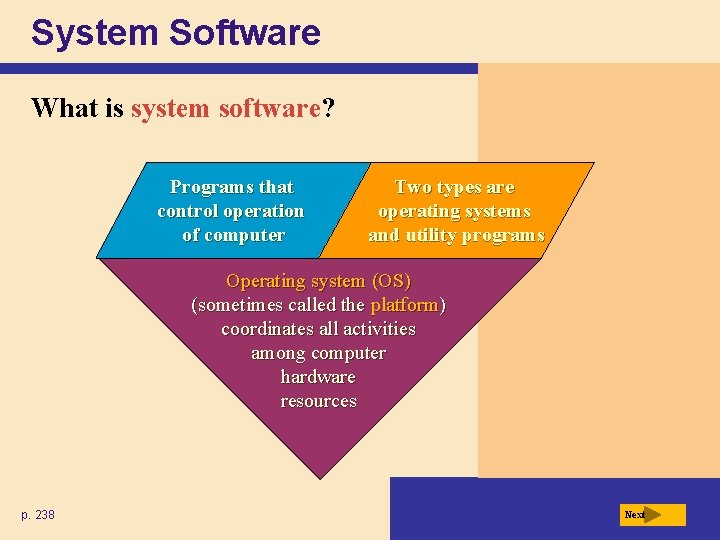 System Software

What is system software?

Programs that control operation of computer

Two types are operating systems and utility programs

Operating system (OS) (sometimes called the platform) coordinates all activities among computer hardware resources

p. 238

Next